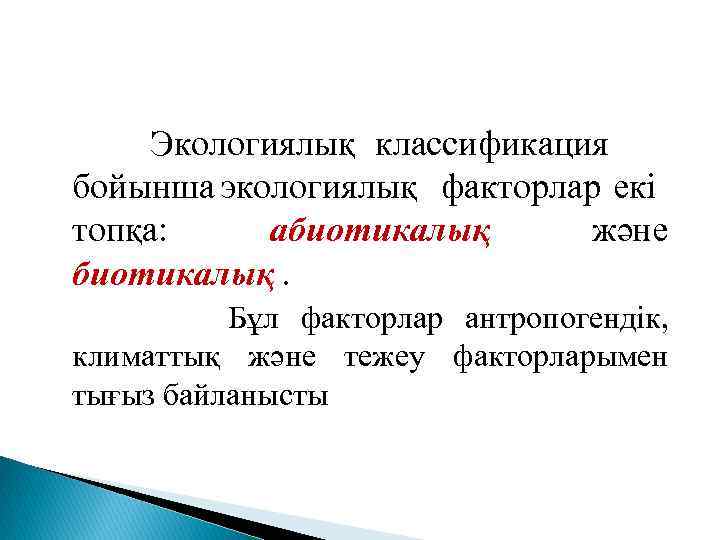 Экологиялық классификация бойынша экологиялық факторлар екі топқа: абиотикалық және биотикалық .

Бұл факторлар антропогендік, климаттық және тежеу факторларымен тығыз байланысты